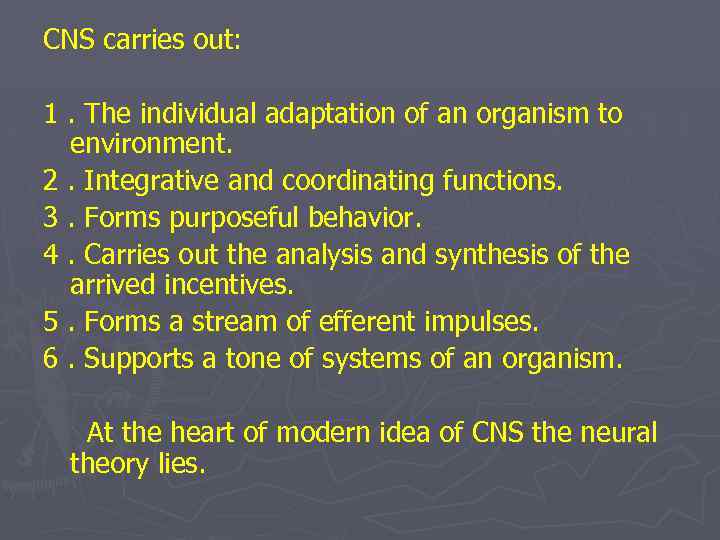 CNS carries out:

1 . The individual adaptation of an organism to environment.
2 . Integrative and coordinating functions.
3 . Forms purposeful behavior.
4 . Carries out the analysis and synthesis of the arrived incentives.
5 . Forms a stream of efferent impulses.
6 . Supports a tone of systems of an organism.

At the heart of modern idea of CNS the neural theory lies.